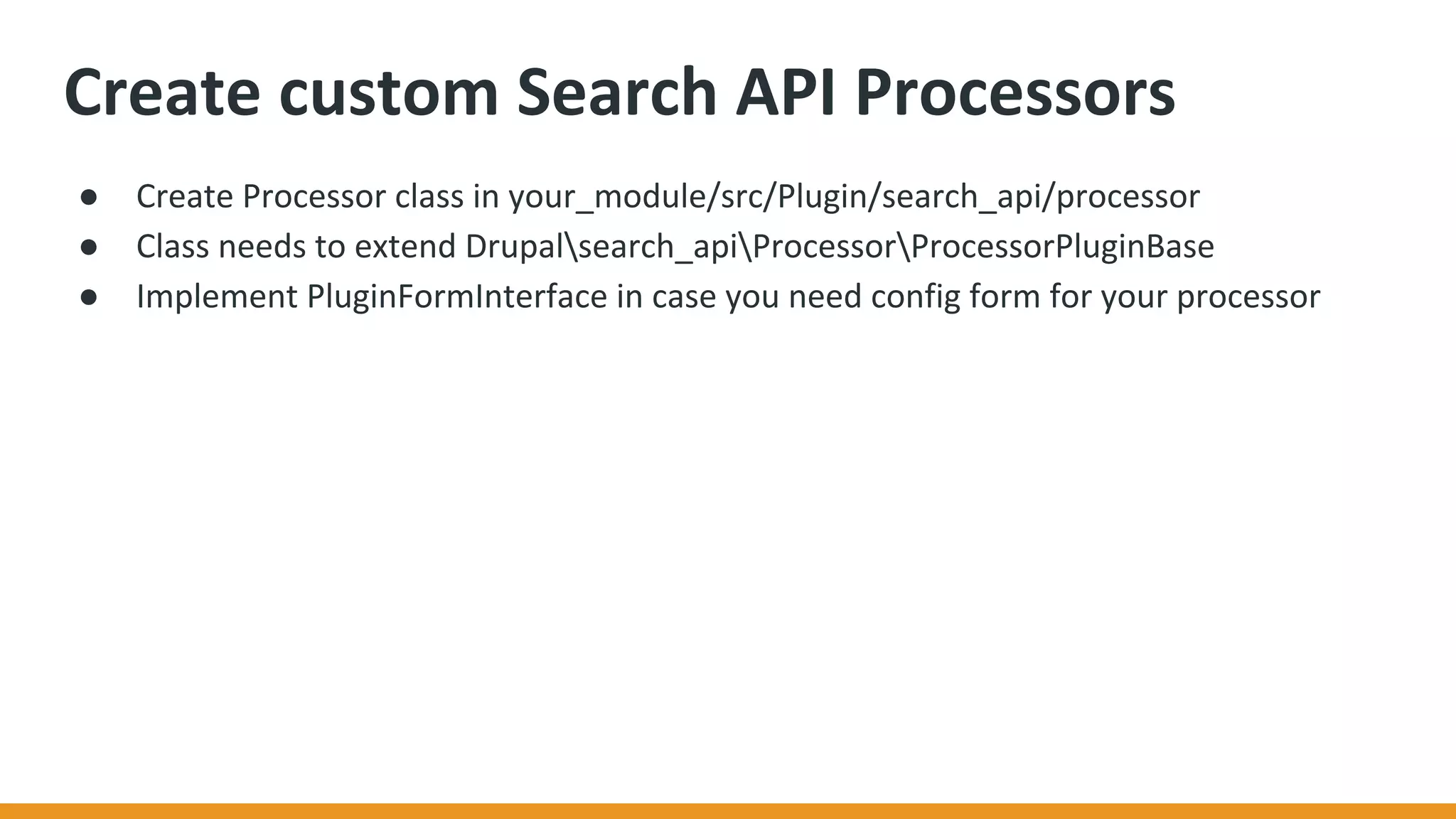 Create custom Search API Processors

● Create Processor class in your_module/src/Plugin/search_api/processor
● Class needs to extend Drupal\search_api\Processor\ProcessorPluginBase
● Implement PluginFormInterface in case you need config form for your processor